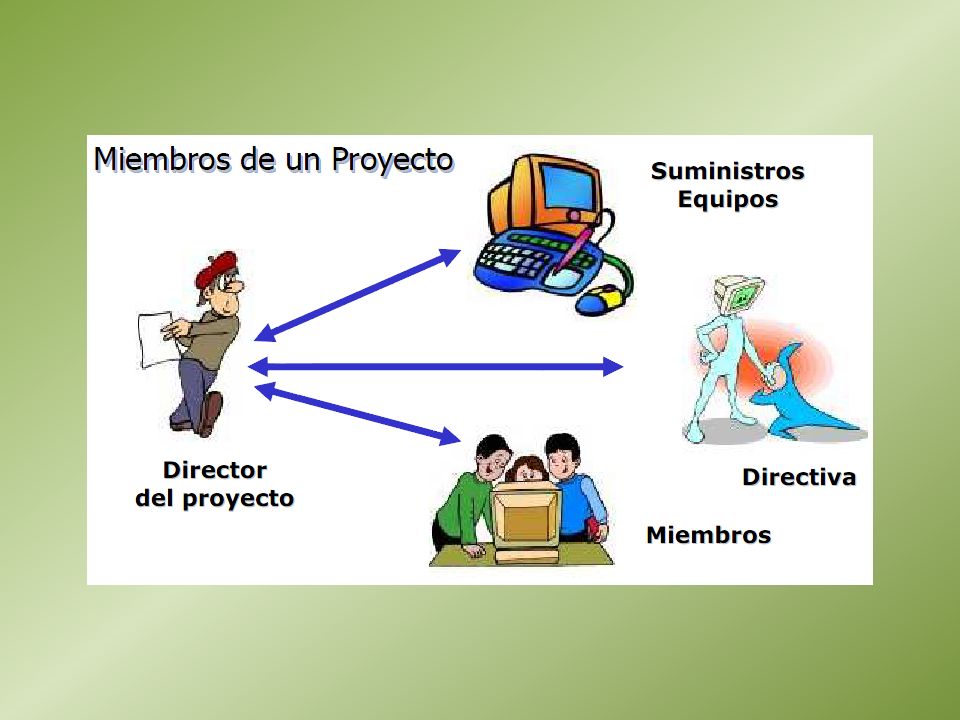 Miembros de un Proyecto

Suministros
Equipos

Director
del proyecto

Directiva

Miembros